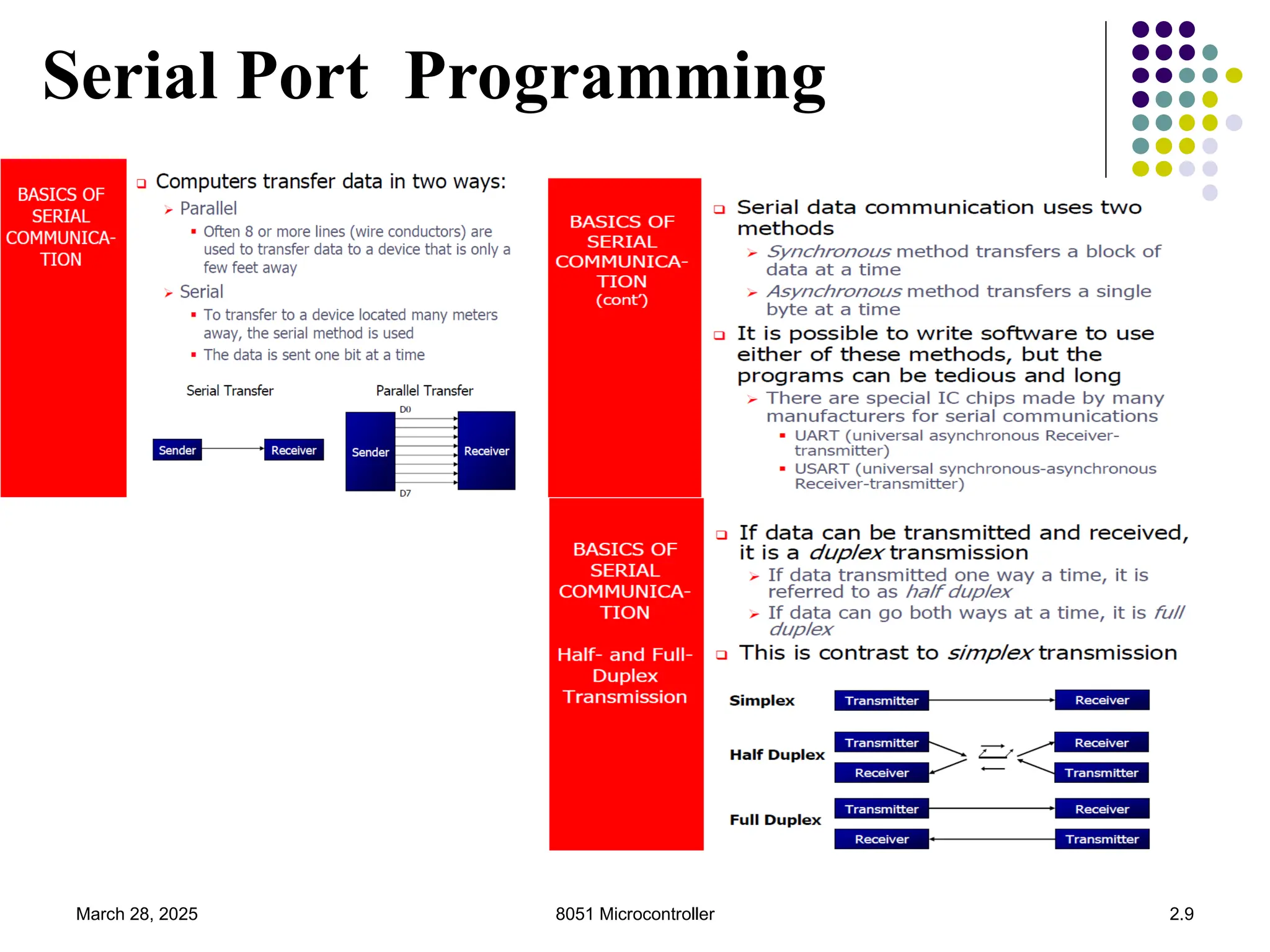 Serial Port Programming

BASICS OF SERIAL COMMUNICATION

Computers transfer data in two ways:
Parallel
Often 8 or more lines (wire conductors) are used to transfer data to a device that is only a few feet away
Serial
To transfer to a device located many meters away, the serial method is used
The data is sent one bit at a time

Serial Transfer
Sender
Receiver

Parallel Transfer
D0
Sender
Receiver
D7

BASICS OF SERIAL COMMUNICATION (cont')

Serial data communication uses two methods
Synchronous method transfers a block of data at a time
Asynchronous method transfers a single byte at a time
It is possible to write software to use either of these methods, but the programs can be tedious and long
There are special IC chips made by many manufacturers for serial communications
UART (universal asynchronous Receiver-transmitter)
USART (universal synchronous-asynchronous Receiver-transmitter)

BASICS OF SERIAL COMMUNICATION

Half- and Full-Duplex Transmission

If data can be transmitted and received, it is a duplex transmission
If data transmitted one way a time, it is referred to as half duplex
If data can go both ways at a time, it is full duplex
This is contrast to simplex transmission

Simplex
Transmitter
Receiver

Half Duplex
Transmitter
Receiver
Receiver
Transmitter

Full Duplex
Transmitter
Receiver
Receiver
Transmitter

March 28, 2025
8051 Microcontroller
2.9